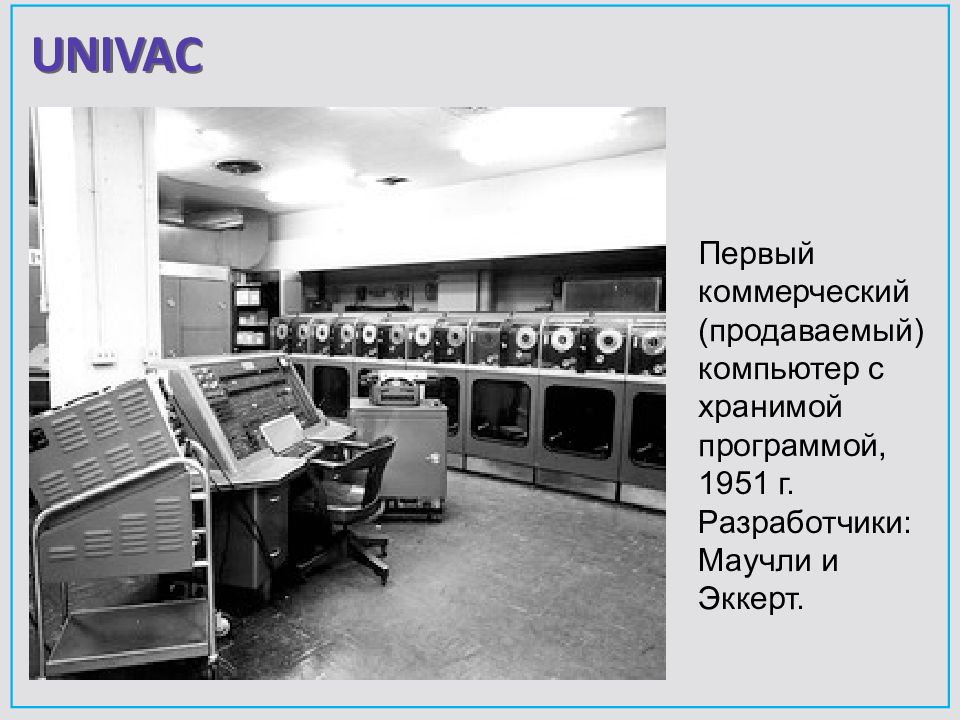 UNIVAC

Первый коммерческий (продаваемый) компьютер с хранимой программой, 1951 г. Разработчики: Маучли и Эккерт.